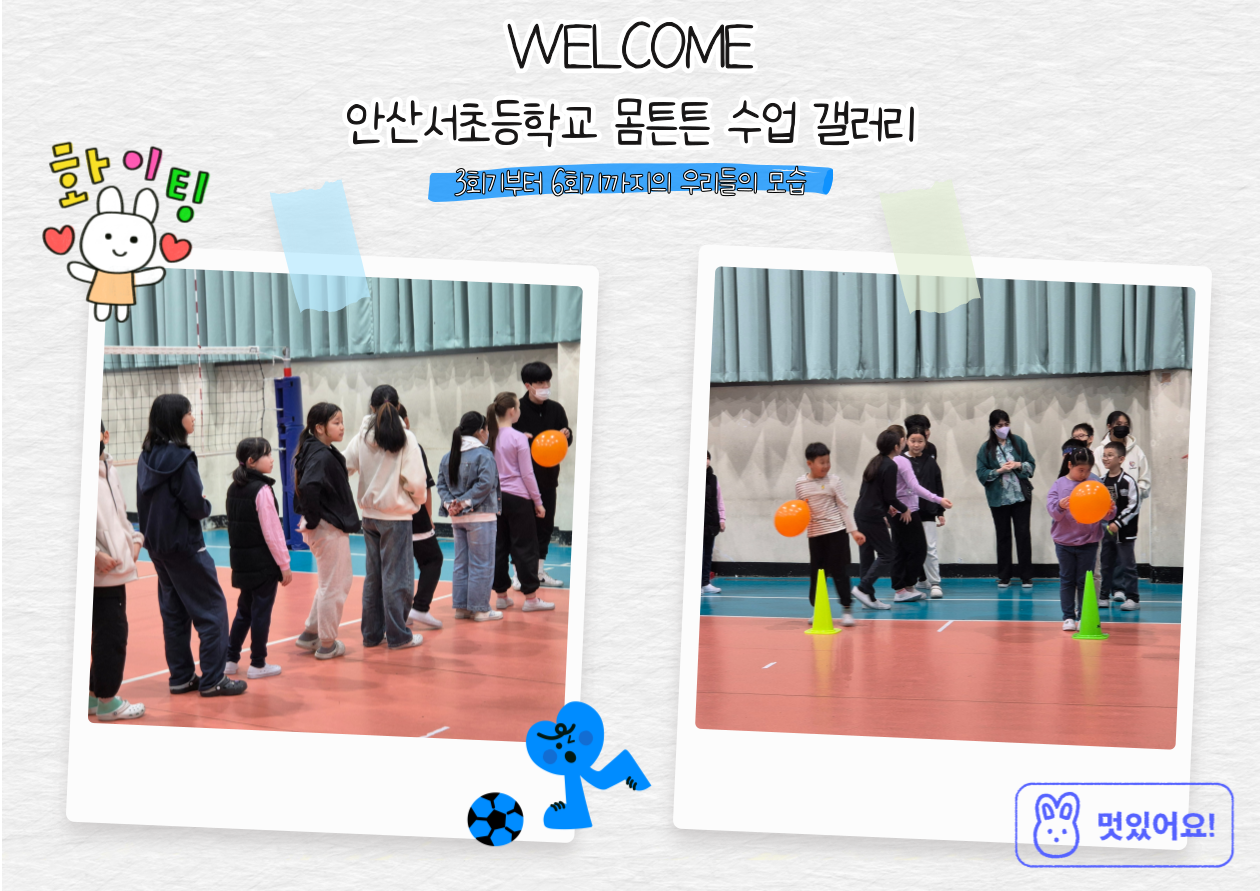 WELCOME

안산서초등학교 몸튼튼 수업 갤러리

3회기부터 6회기까지의 우리들의 모습

화이팅

멋있어요!